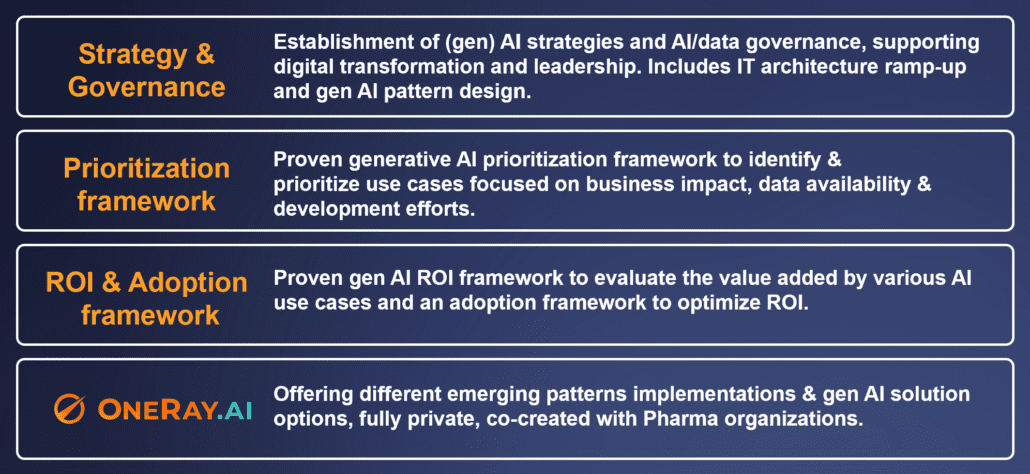 Strategy & Governance

Establishment of (gen) AI strategies and AI/data governance, supporting digital transformation and leadership. Includes IT architecture ramp-up and gen AI pattern design.

Prioritization framework

Proven generative AI prioritization framework to identify & prioritize use cases focused on business impact, data availability & development efforts.

ROI & Adoption framework

Proven gen AI ROI framework to evaluate the value added by various AI use cases and an adoption framework to optimize ROI.

ONERAY.AI

Offering different emerging patterns implementations & gen AI solution options, fully private, co-created with Pharma organizations.